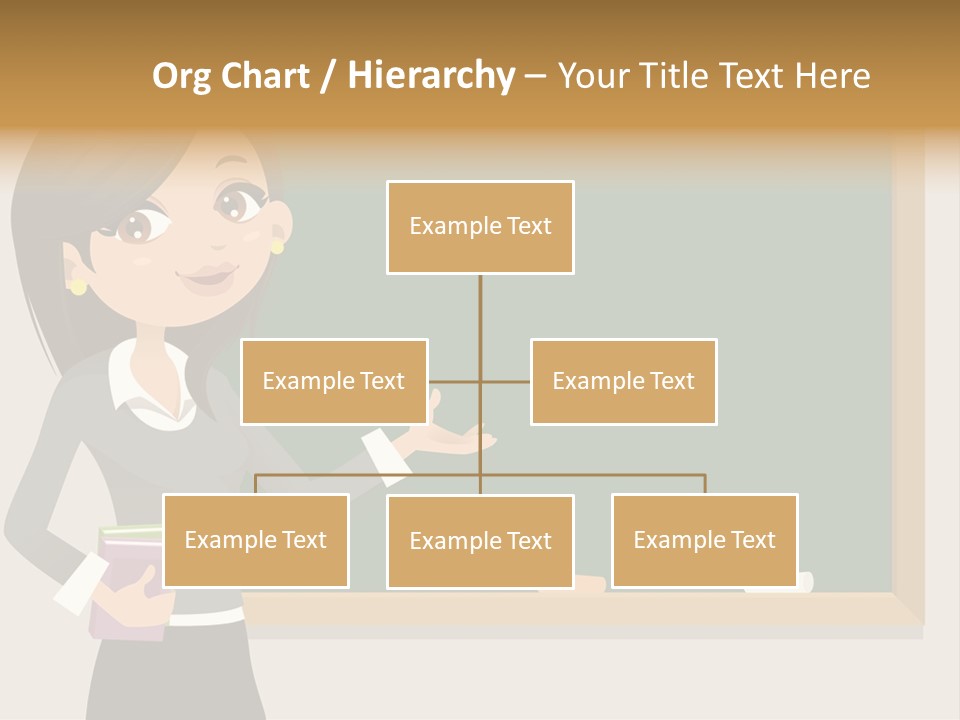 Org Chart / Hierarchy – Your Title Text Here

Example Text

Example Text

Example Text

Example Text

Example Text

Example Text